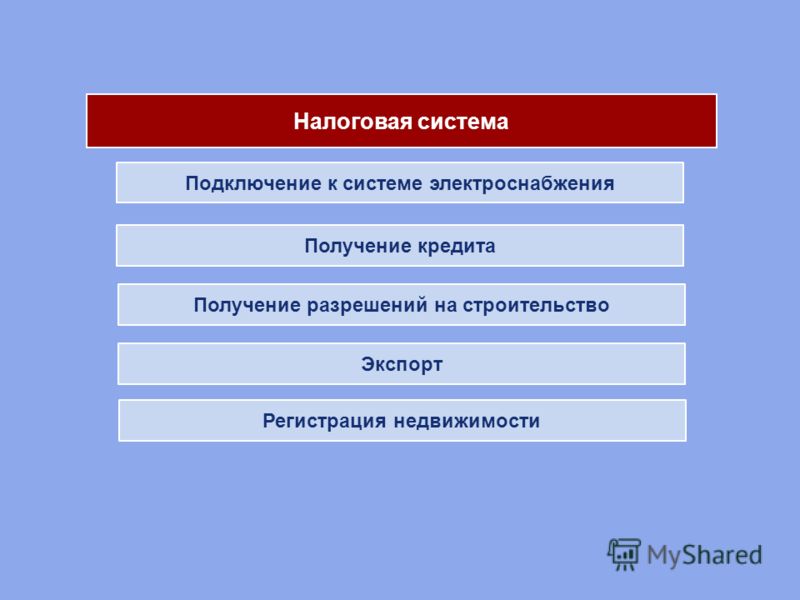 Налоговая система

Подключение к системе электроснабжения

Получение кредита

Получение разрешений на строительство

Экспорт

Регистрация недвижимости

MyShared